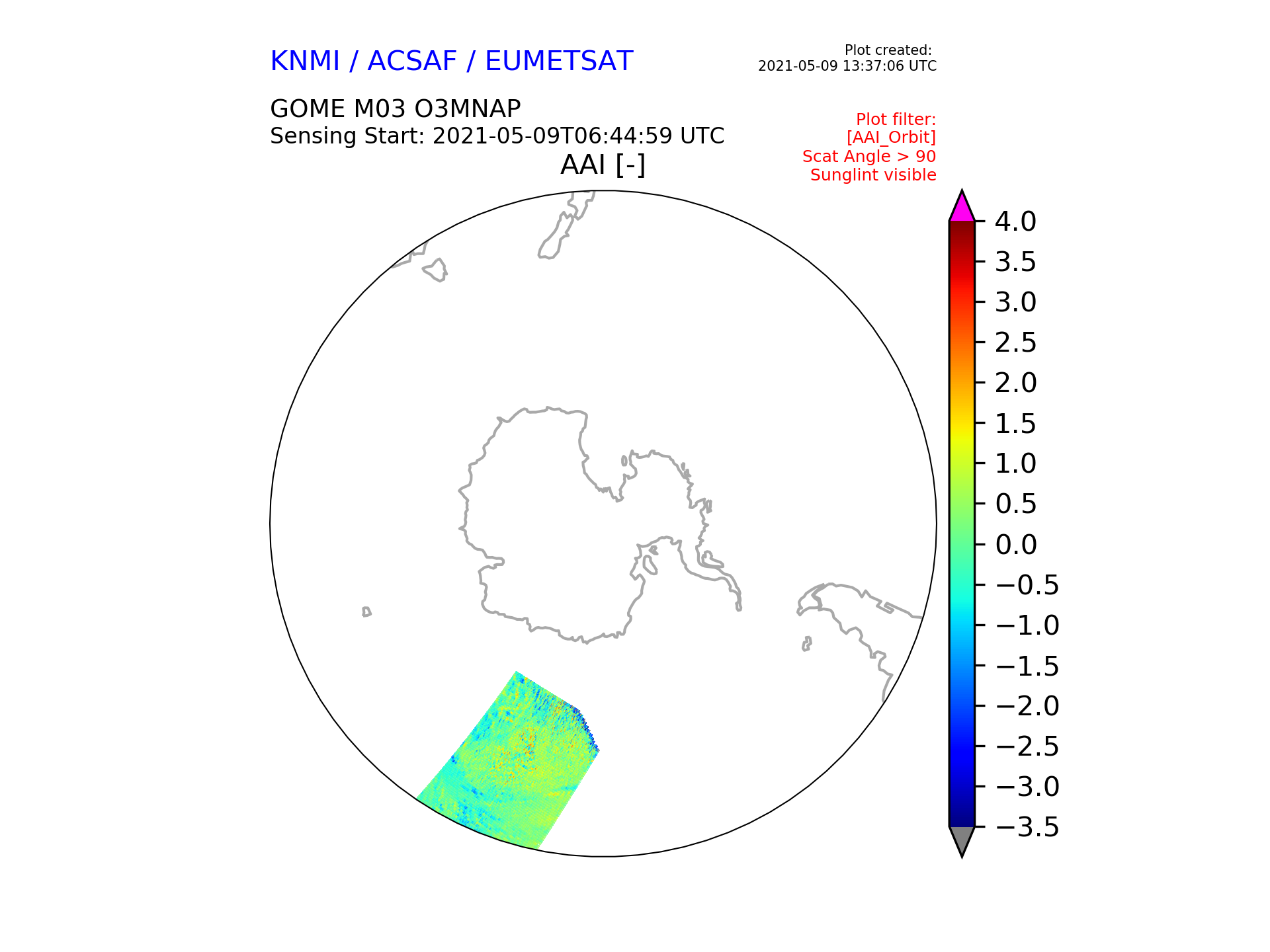 KNMI / ACSAF / EUMETSAT

Plot created:
2021-05-09 13:37:06 UTC

GOME M03 O3MNAP
Sensing Start: 2021-05-09T06:44:59 UTC

Plot filter:
[AAI_Orbit]
Scat Angle > 90
Sunglint visible

AAI [-]

4.0
3.5
3.0
2.5
2.0
1.5
1.0
0.5
0.0
−0.5
−1.0
−1.5
−2.0
−2.5
−3.0
−3.5